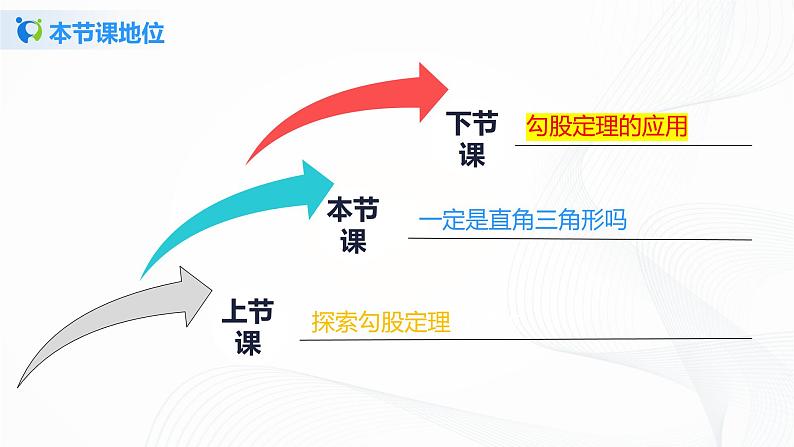 本节课地位

下节课 勾股定理的应用

本节课 一定是直角三角形吗

上节课 探索勾股定理